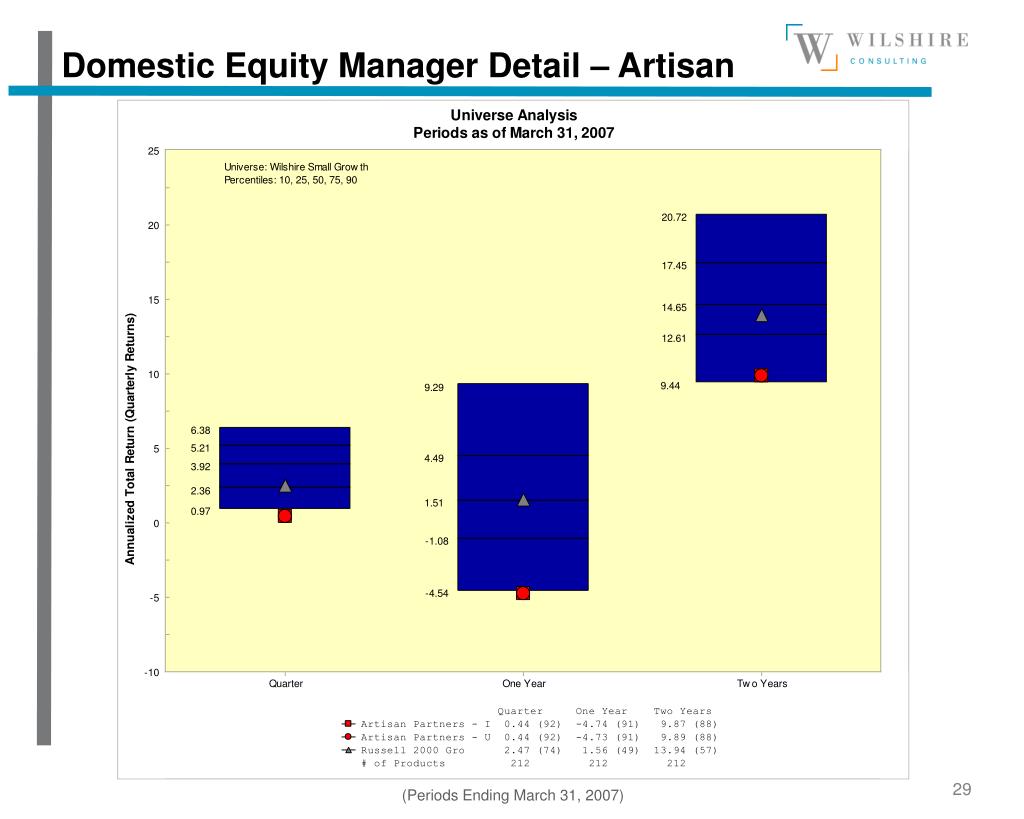 Domestic Equity Manager Detail – Artisan

W WILSHIRE CONSULTING

Universe Analysis
Periods as of March 31, 2007

Universe: Wilshire Small Grow th
Percentiles: 10, 25, 50, 75, 90

Annualized Total Return (Quarterly Returns)

25
20
15
10
5
0
-5
-10

6.38
5.21
3.92
2.36
0.97

9.29
4.49
1.51
-1.08
-4.54

20.72
17.45
14.65
12.61
9.44

Quarter
One Year
Tw o Years

| | Quarter | One Year | Two Years |
|---|---|---|---|
| Artisan Partners - I | 0.44 (92) | -4.74 (91) | 9.87 (88) |
| Artisan Partners - U | 0.44 (92) | -4.73 (91) | 9.89 (88) |
| Russell 2000 Gro | 2.47 (74) | 1.56 (49) | 13.94 (57) |
| # of Products | 212 | 212 | 212 |

(Periods Ending March 31, 2007)

29